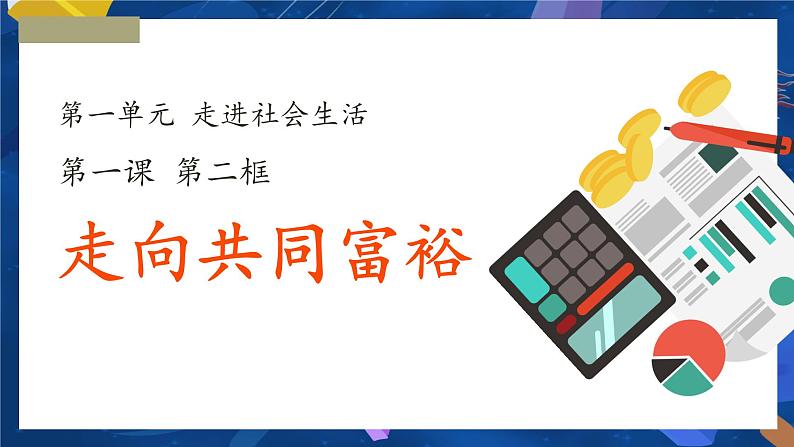 第一单元 走进社会生活

第一课 第二框

走向共同富裕